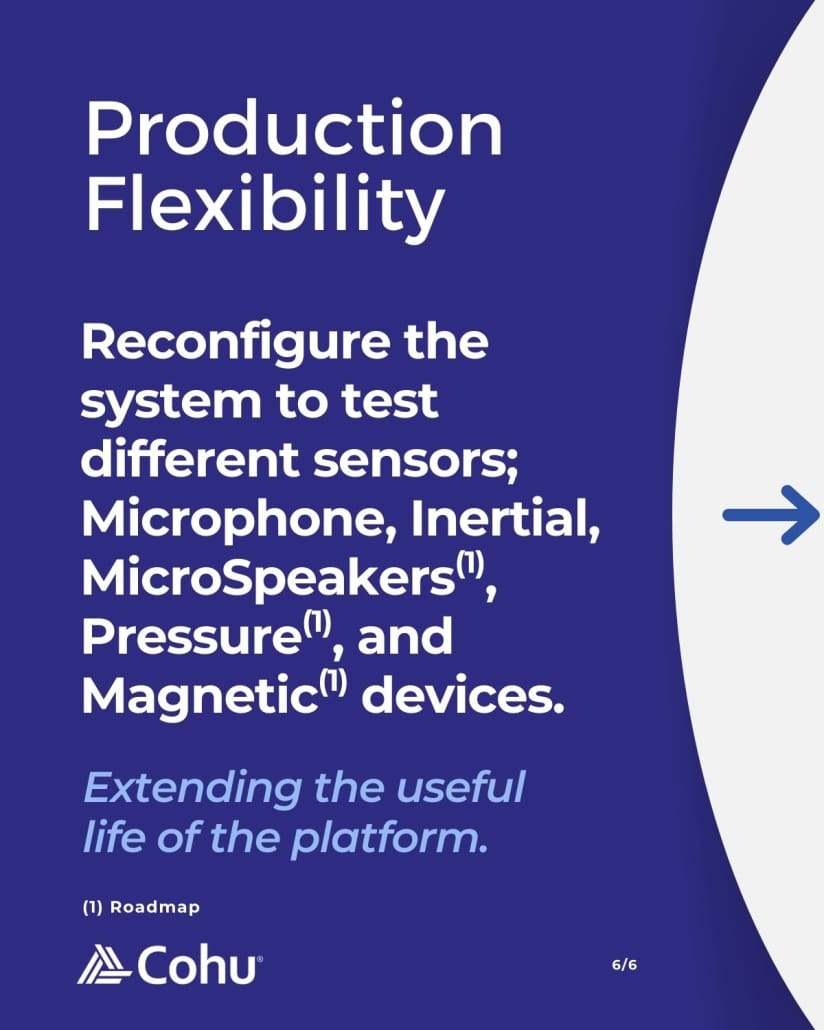 Production Flexibility

Reconfigure the system to test different sensors; Microphone, Inertial, MicroSpeakers$^{(1)}$, Pressure$^{(1)}$, and Magnetic$^{(1)}$ devices.

Extending the useful life of the platform.

(1) Roadmap

Cohu®

6/6